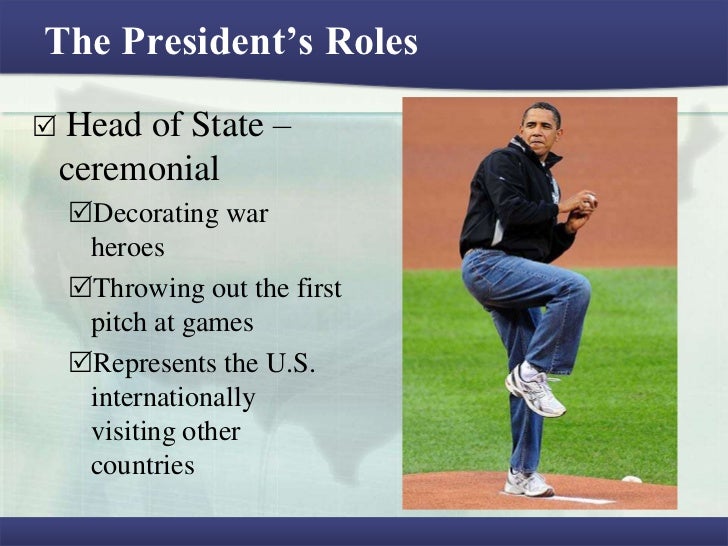 The President's Roles

☑ Head of State – ceremonial

☑Decorating war heroes

☑Throwing out the first pitch at games

☑Represents the U.S. internationally visiting other countries